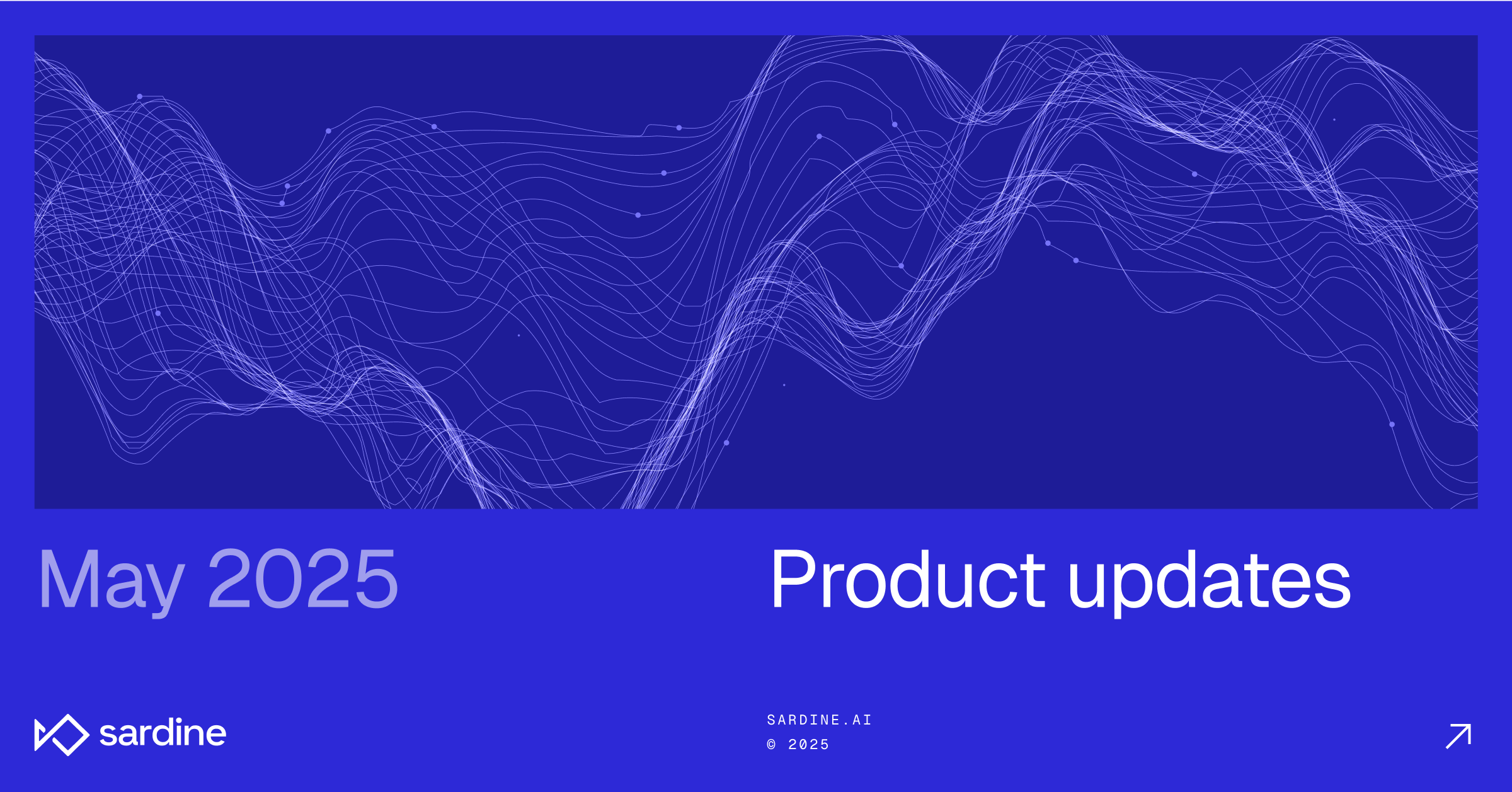 May 2025

Product updates

sardine

SARDINE.AI
© 2025